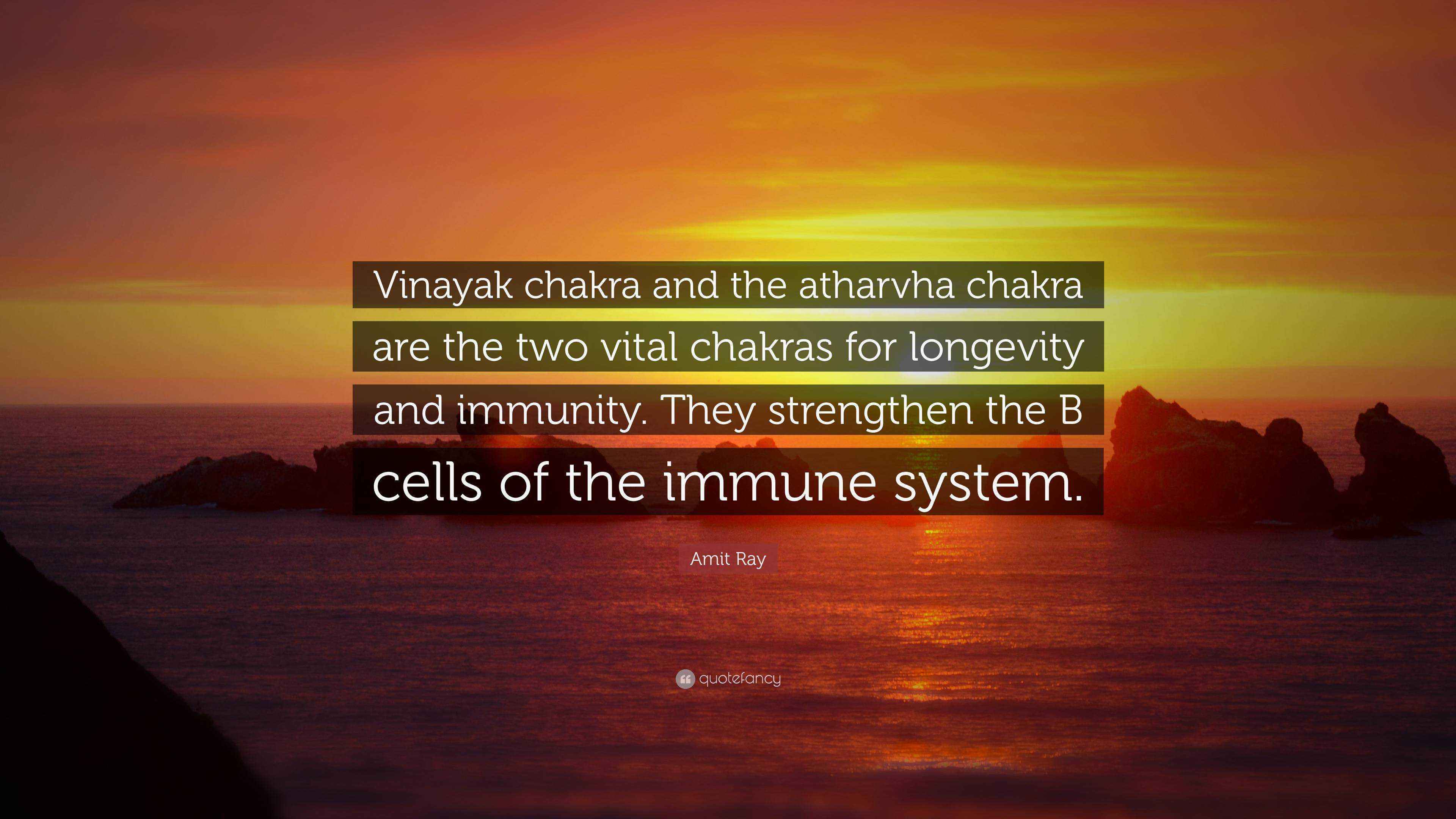 Vinayak chakra and the atharvha chakra are the two vital chakras for longevity and immunity. They strengthen the B cells of the immune system.

Amit Ray

quotefancy